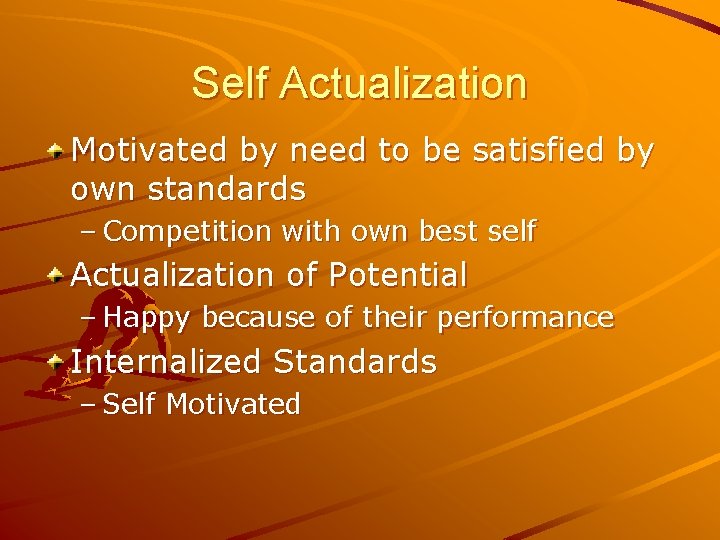 Self Actualization

Motivated by need to be satisfied by own standards
– Competition with own best self

Actualization of Potential
– Happy because of their performance

Internalized Standards
– Self Motivated